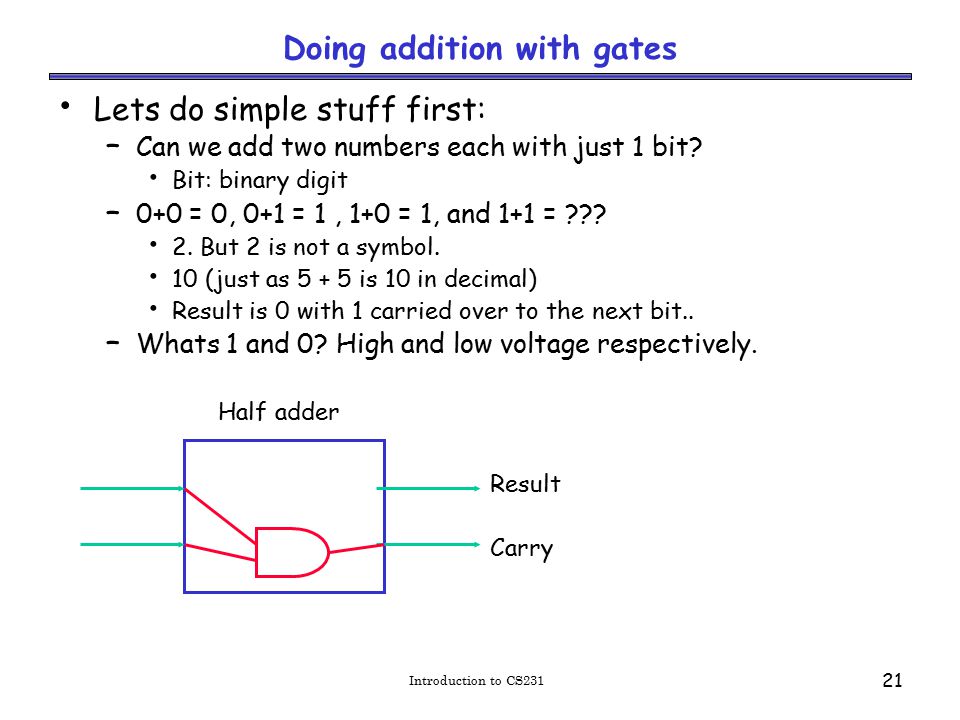 Doing addition with gates

• Lets do simple stuff first:
– Can we add two numbers each with just 1 bit?
• Bit: binary digit
– 0+0 = 0, 0+1 = 1 , 1+0 = 1, and 1+1 = ???
• 2. But 2 is not a symbol.
• 10 (just as 5 + 5 is 10 in decimal)
• Result is 0 with 1 carried over to the next bit..
– Whats 1 and 0? High and low voltage respectively.

Half adder

Result

Carry

Introduction to CS231

21